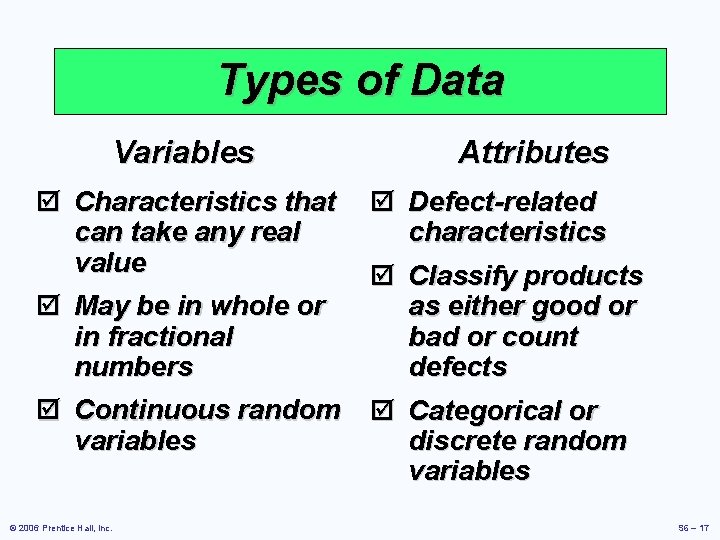 Types of Data

Variables

☑ Characteristics that can take any real value

☑ May be in whole or in fractional numbers

☑ Continuous random variables

Attributes

☑ Defect-related characteristics

☑ Classify products as either good or bad or count defects

☑ Categorical or discrete random variables

© 2006 Prentice Hall, Inc.

S6 – 17